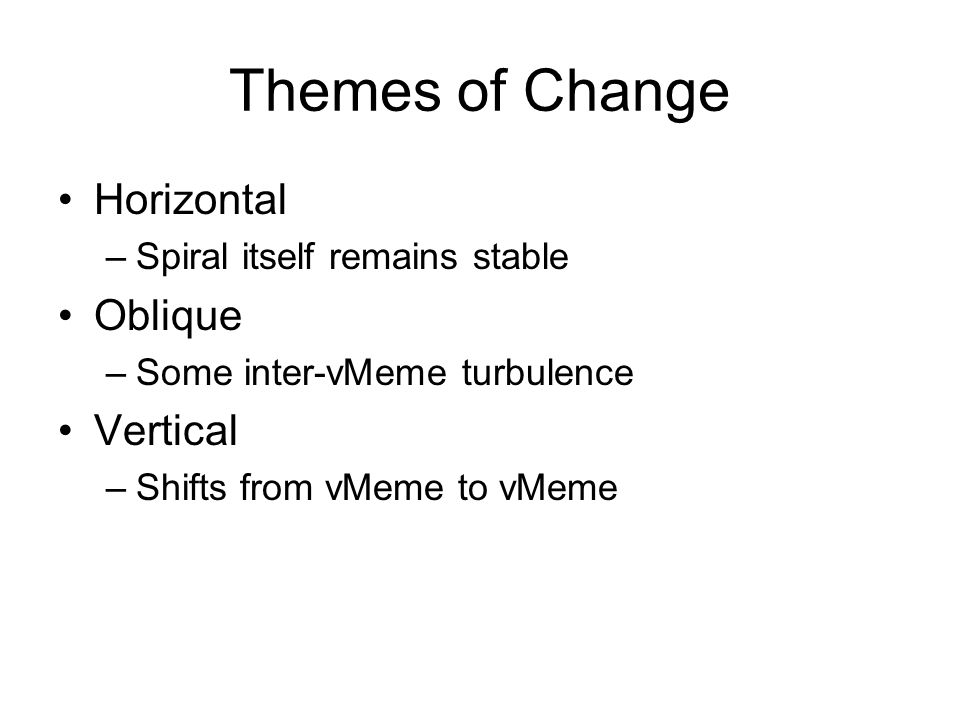 Themes of Change

• Horizontal
– Spiral itself remains stable
• Oblique
– Some inter-vMeme turbulence
• Vertical
– Shifts from vMeme to vMeme